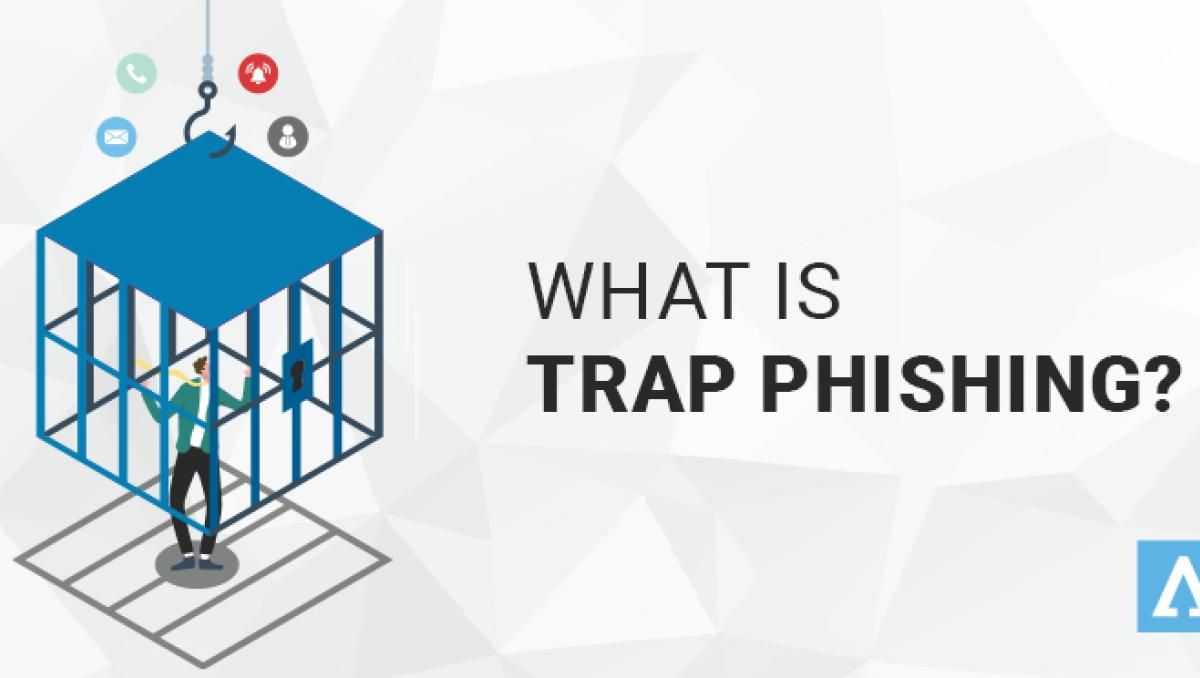 WHAT IS
TRAP PHISHING?